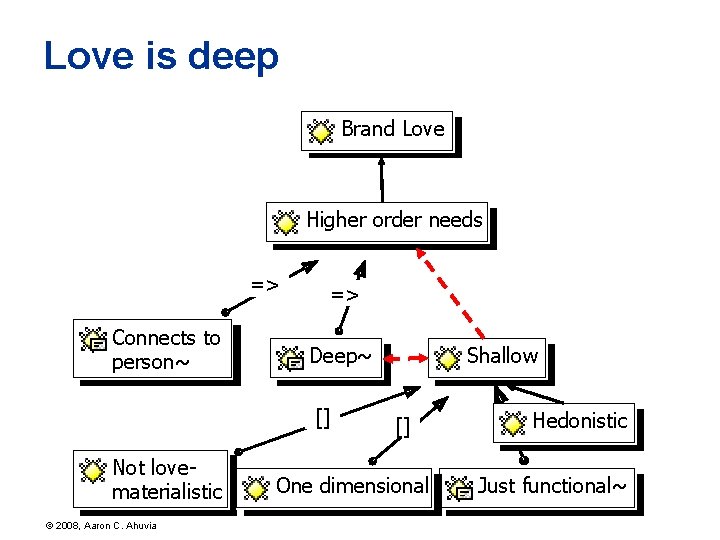 Love is deep

Brand Love

Higher order needs

=>

=>

Connects to person~

Deep~

Shallow

[]

[]

Hedonistic

Not love-materialistic

One dimensional

Just functional~

© 2008, Aaron C. Ahuvia